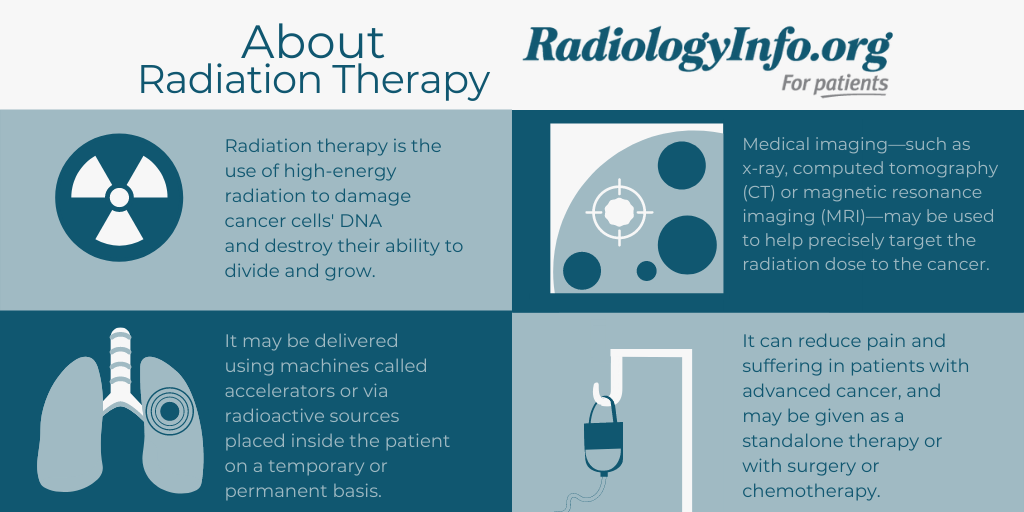 About Radiation Therapy

RadiologyInfo.org
For patients

Radiation therapy is the use of high-energy radiation to damage cancer cells' DNA and destroy their ability to divide and grow.

Medical imaging—such as x-ray, computed tomography (CT) or magnetic resonance imaging (MRI)—may be used to help precisely target the radiation dose to the cancer.

It may be delivered using machines called accelerators or via radioactive sources placed inside the patient on a temporary or permanent basis.

It can reduce pain and suffering in patients with advanced cancer, and may be given as a standalone therapy or with surgery or chemotherapy.